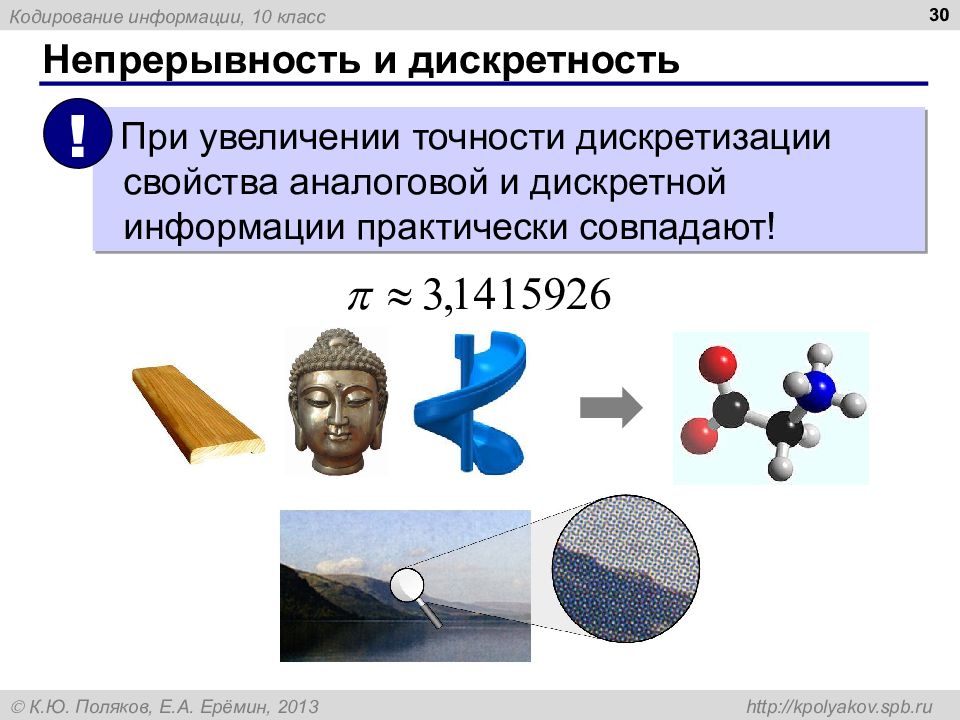 Кодирование информации, 10 класс

30

Непрерывность и дискретность

!

При увеличении точности дискретизации свойства аналоговой и дискретной информации практически совпадают!

$\pi \approx 3{,}1415926$

© К.Ю. Поляков, Е.А. Ерёмин, 2013

http://kpolyakov.spb.ru